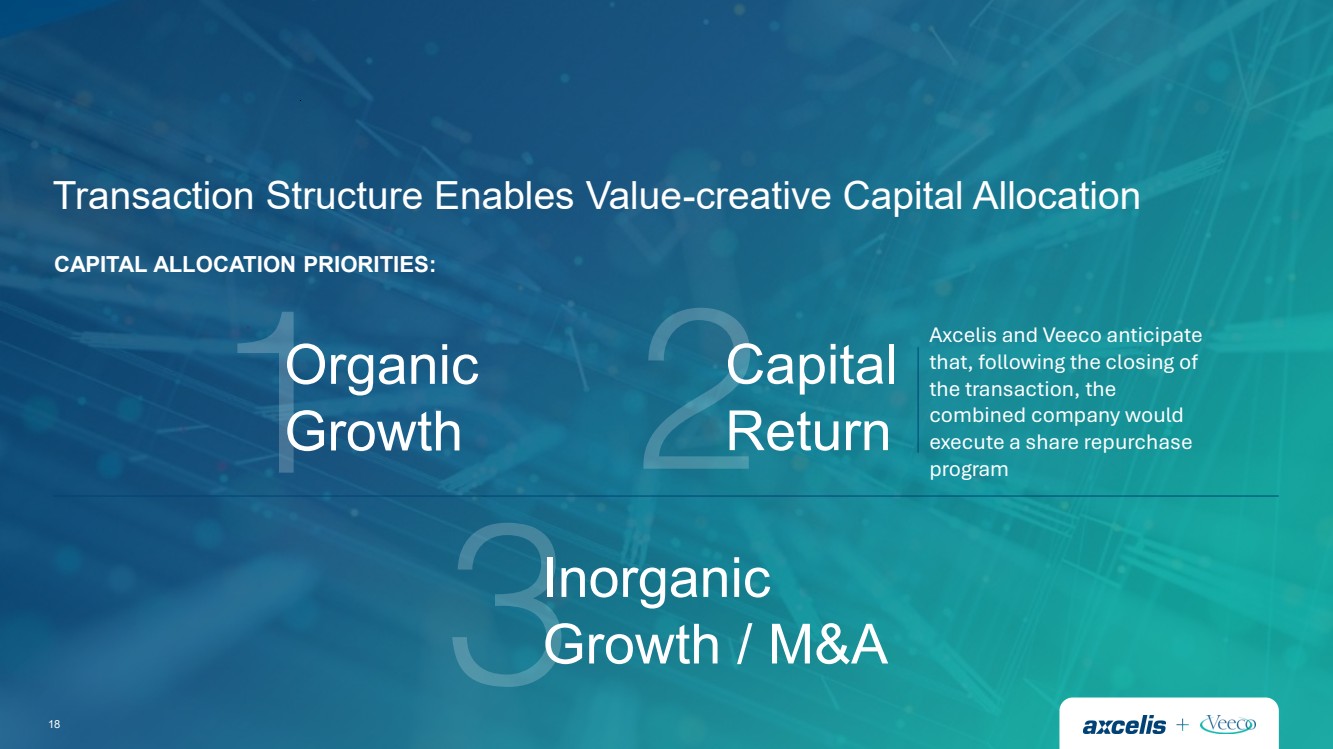 Transaction Structure Enables Value-creative Capital Allocation

CAPITAL ALLOCATION PRIORITIES:

1 Organic Growth

2 Capital Return

Axcelis and Veeco anticipate that, following the closing of the transaction, the combined company would execute a share repurchase program

3 Inorganic Growth / M&A

18

axcelis + Veeco